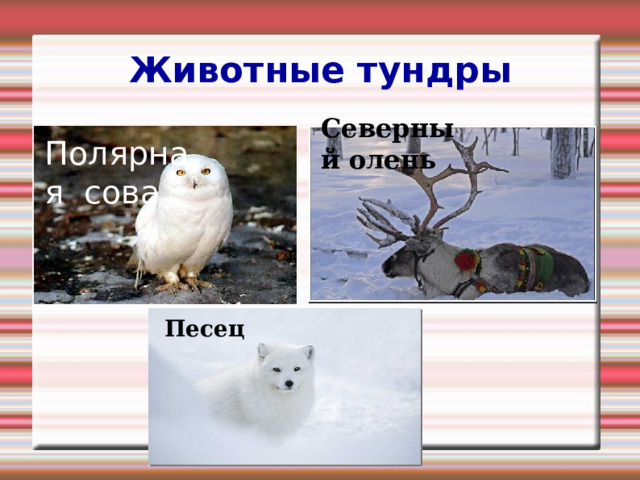 Животные тундры

Полярная сова

Северный олень

Песец